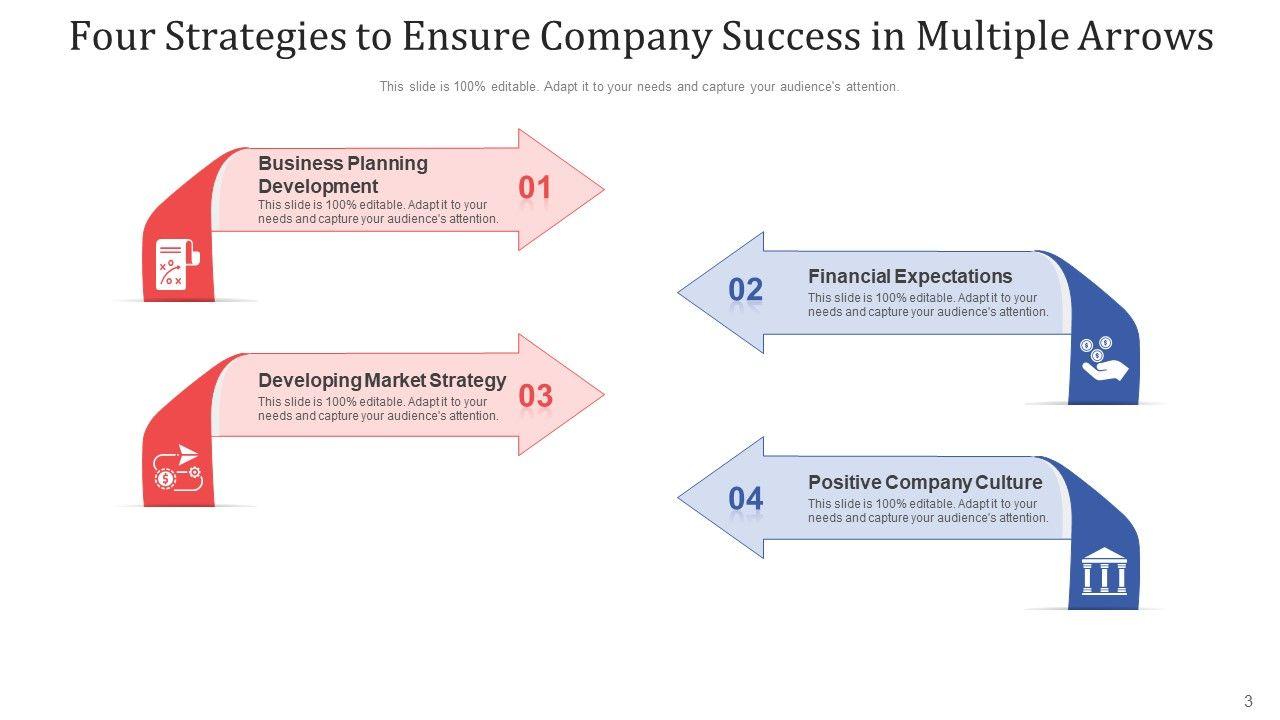 Four Strategies to Ensure Company Success in Multiple Arrows

This slide is 100% editable. Adapt it to your needs and capture your audience's attention.

Business Planning Development
This slide is 100% editable. Adapt it to your needs and capture your audience's attention.
01

02
Financial Expectations
This slide is 100% editable. Adapt it to your needs and capture your audience's attention.

Developing Market Strategy
This slide is 100% editable. Adapt it to your needs and capture your audience's attention.
03

04
Positive Company Culture
This slide is 100% editable. Adapt it to your needs and capture your audience's attention.

3